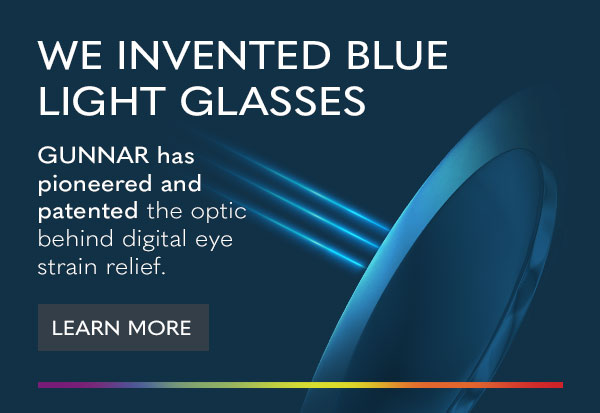 WE INVENTED BLUE LIGHT GLASSES

GUNNAR has pioneered and patented the optic behind digital eye strain relief.

LEARN MORE